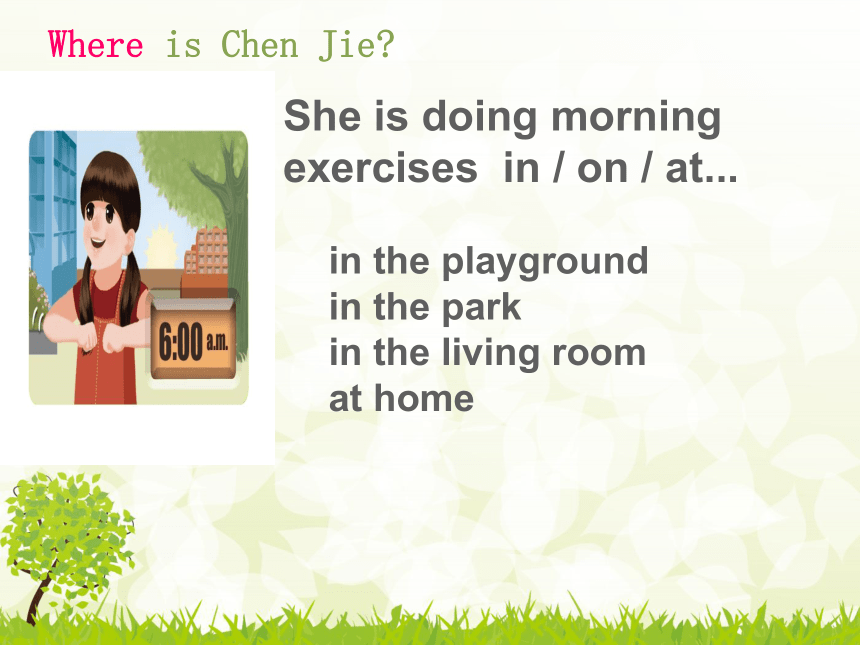 Where is Chen Jie?

6:00 a.m.

She is doing morning exercises in / on / at...

in the playground
in the park
in the living room
at home